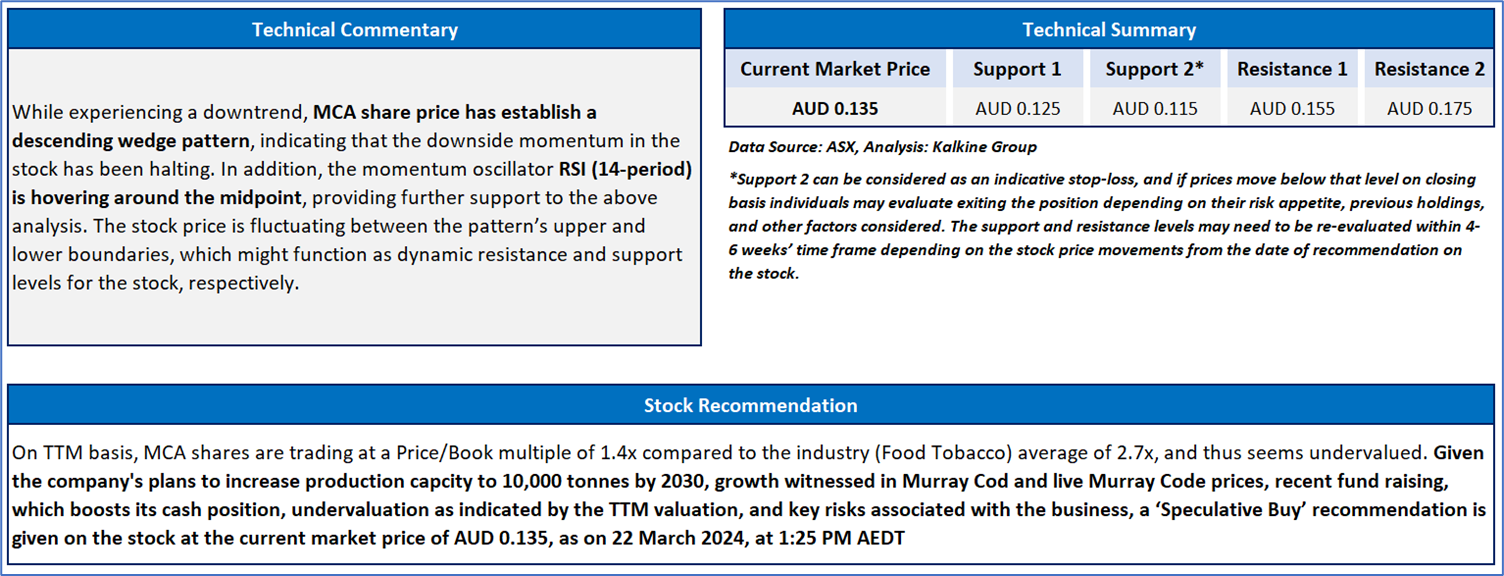 Technical Commentary

While experiencing a downtrend, MCA share price has establish a descending wedge pattern, indicating that the downside momentum in the stock has been halting. In addition, the momentum oscillator RSI (14-period) is hovering around the midpoint, providing further support to the above analysis. The stock price is fluctuating between the pattern's upper and lower boundaries, which might function as dynamic resistance and support levels for the stock, respectively.

Technical Summary

| Current Market Price | Support 1 | Support 2* | Resistance 1 | Resistance 2 |
|---|---|---|---|---|
| AUD 0.135 | AUD 0.125 | AUD 0.115 | AUD 0.155 | AUD 0.175 |

Data Source: ASX, Analysis: Kalkine Group

*Support 2 can be considered as an indicative stop-loss, and if prices move below that level on closing basis individuals may evaluate exiting the position depending on their risk appetite, previous holdings, and other factors considered. The support and resistance levels may need to be re-evaluated within 4-6 weeks' time frame depending on the stock price movements from the date of recommendation on the stock.

Stock Recommendation

On TTM basis, MCA shares are trading at a Price/Book multiple of 1.4x compared to the industry (Food Tobacco) average of 2.7x, and thus seems undervalued. Given the company's plans to increase production capcity to 10,000 tonnes by 2030, growth witnessed in Murray Cod and live Murray Code prices, recent fund raising, which boosts its cash position, undervaluation as indicated by the TTM valuation, and key risks associated with the business, a 'Speculative Buy' recommendation is given on the stock at the current market price of AUD 0.135, as on 22 March 2024, at 1:25 PM AEDT